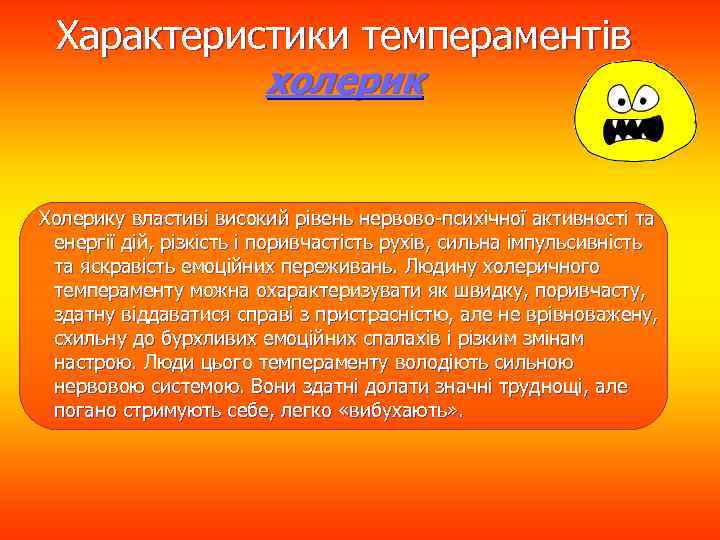 Характеристики темпераментів
холерик

Холерику властиві високий рівень нервово-психічної активності та енергії дій, різкість і поривчастість рухів, сильна імпульсивність та яскравість емоційних переживань. Людину холеричного темпераменту можна охарактеризувати як швидку, поривчасту, здатну віддаватися справі з пристрасністю, але не врівноважену, схильну до бурхливих емоційних спалахів і різким змінам настрою. Люди цього темпераменту володіють сильною нервовою системою. Вони здатні долати значні труднощі, але погано стримують себе, легко «вибухають».